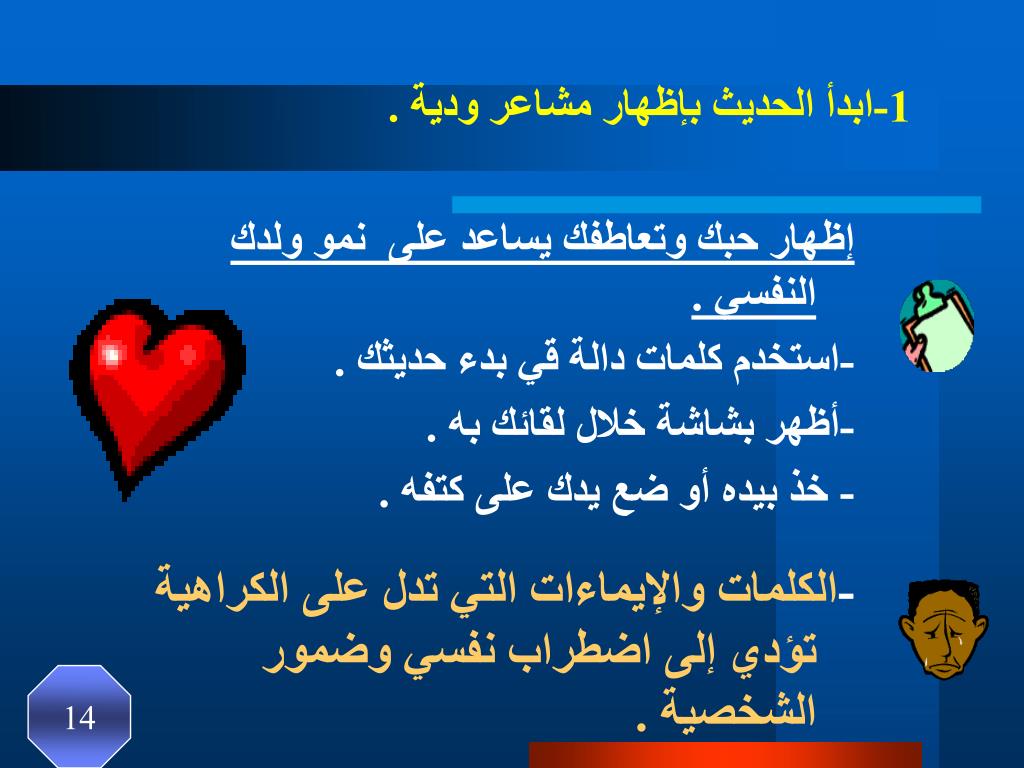 1-ابدأ الحديث بإظهار مشاعر ودية .

إظهار حبك وتعاطفك يساعد على نمو ولدك النفسي .

-استخدم كلمات دالة قي بدء حديثك .

-أظهر بشاشة خلال لقائك به .

- خذ بيده أو ضع يدك على كتفه .

-الكلمات والإيماءات التي تدل على الكراهية تؤدي إلى اضطراب نفسي وضمور الشخصية .

14